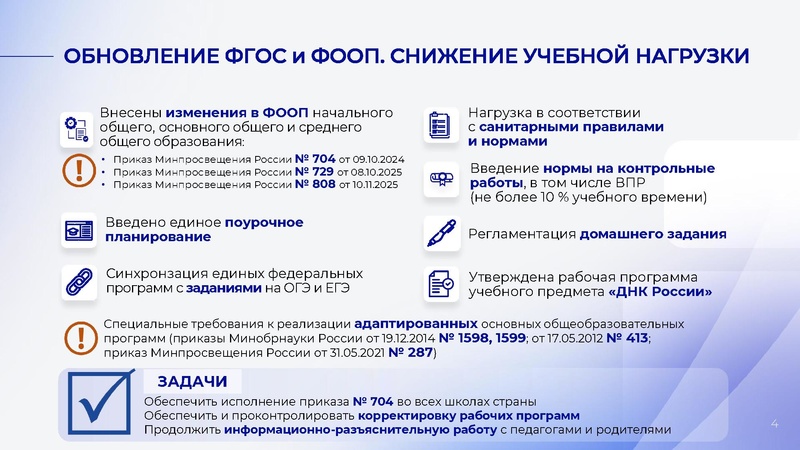 ОБНОВЛЕНИЕ ФГОС и ФООП. СНИЖЕНИЕ УЧЕБНОЙ НАГРУЗКИ

Внесены изменения в ФООП начального общего, основного общего и среднего общего образования:
• Приказ Минпросвещения России № 704 от 09.10.2024
• Приказ Минпросвещения России № 729 от 08.10.2025
• Приказ Минпросвещения России № 808 от 10.11.2025

Введено единое поурочное планирование

Синхронзация единых федеральных программ с заданиями на ОГЭ и ЕГЭ

Нагрузка в соответствии с санитарными правилами и нормами

Введение нормы на контрольные работы, в том числе ВПР (не более 10 % учебного времени)

Регламентация домашнего задания

Утверждена рабочая программа учебного предмета «ДНК России»

Специальные требования к реализации адаптированных основных общеобразовательных программ (приказы Минобрнауки России от 19.12.2014 № 1598, 1599; от 17.05.2012 № 413; приказ Минпросвещения России от 31.05.2021 № 287)

ЗАДАЧИ
Обеспечить исполнение приказа № 704 во всех школах страны
Обеспечить и проконтролировать корректировку рабочих программ
Продолжить информационно-разъяснительную работу с педагогами и родителями

4